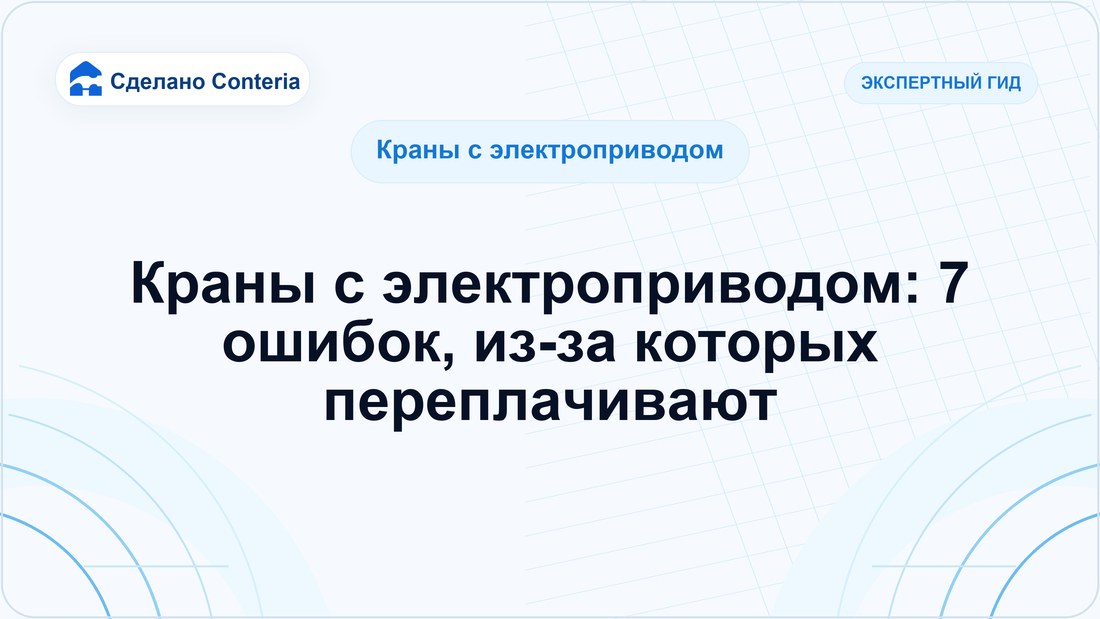 Сделано Conteria

ЭКСПЕРТНЫЙ ГИД

Краны с электроприводом

Краны с электроприводом: 7 ошибок, из-за которых переплачивают